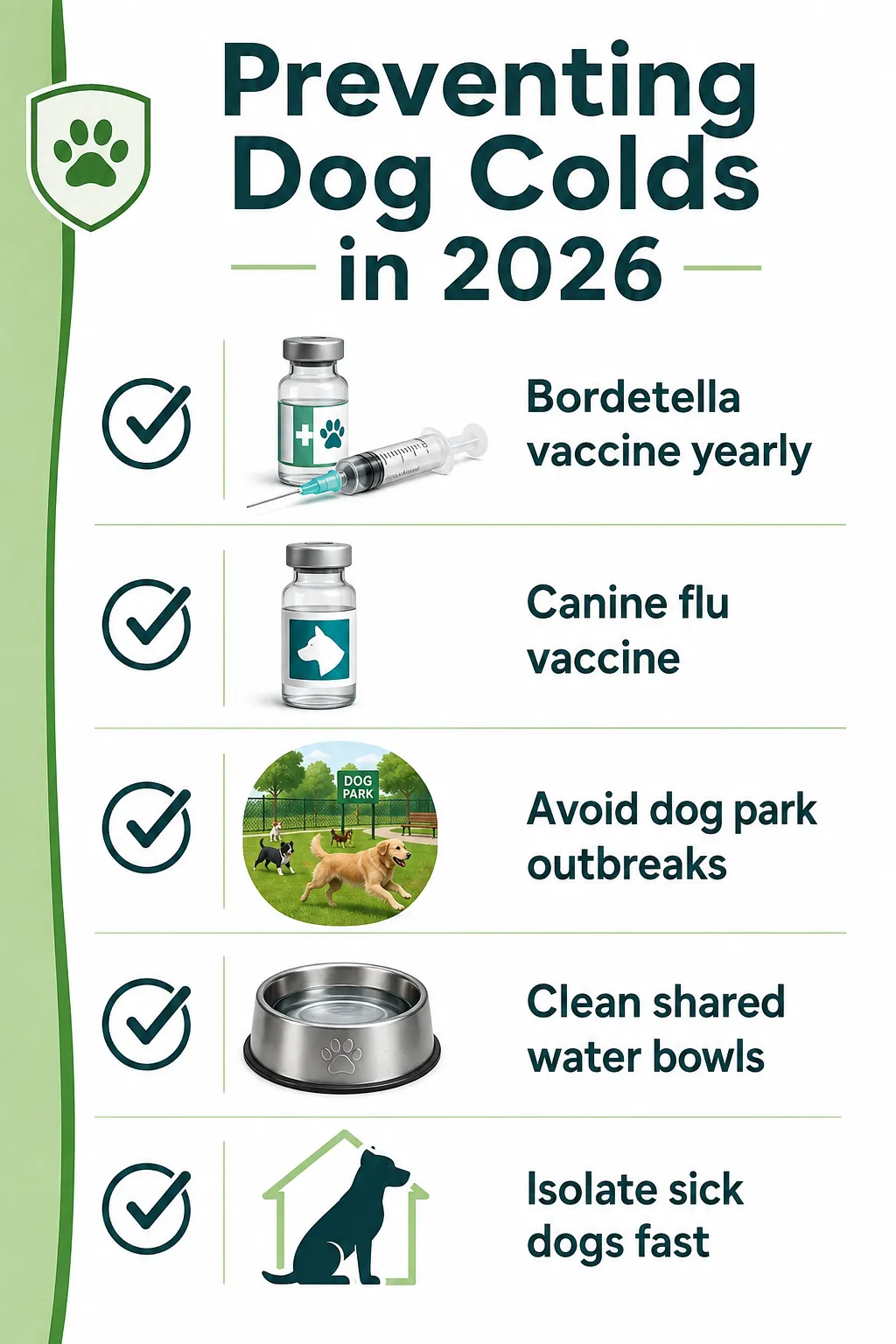 Preventing Dog Colds in 2026

Bordetella vaccine yearly

Canine flu vaccine

DOG PARK

Avoid dog park outbreaks

Clean shared water bowls

Isolate sick dogs fast